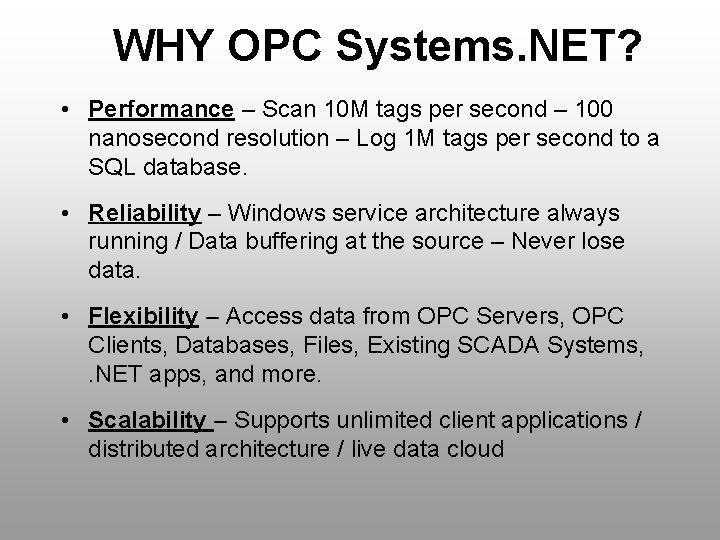 WHY OPC Systems.NET?

• Performance – Scan 10M tags per second – 100 nanosecond resolution – Log 1M tags per second to a SQL database.

• Reliability – Windows service architecture always running / Data buffering at the source – Never lose data.

• Flexibility – Access data from OPC Servers, OPC Clients, Databases, Files, Existing SCADA Systems, .NET apps, and more.

• Scalability – Supports unlimited client applications / distributed architecture / live data cloud